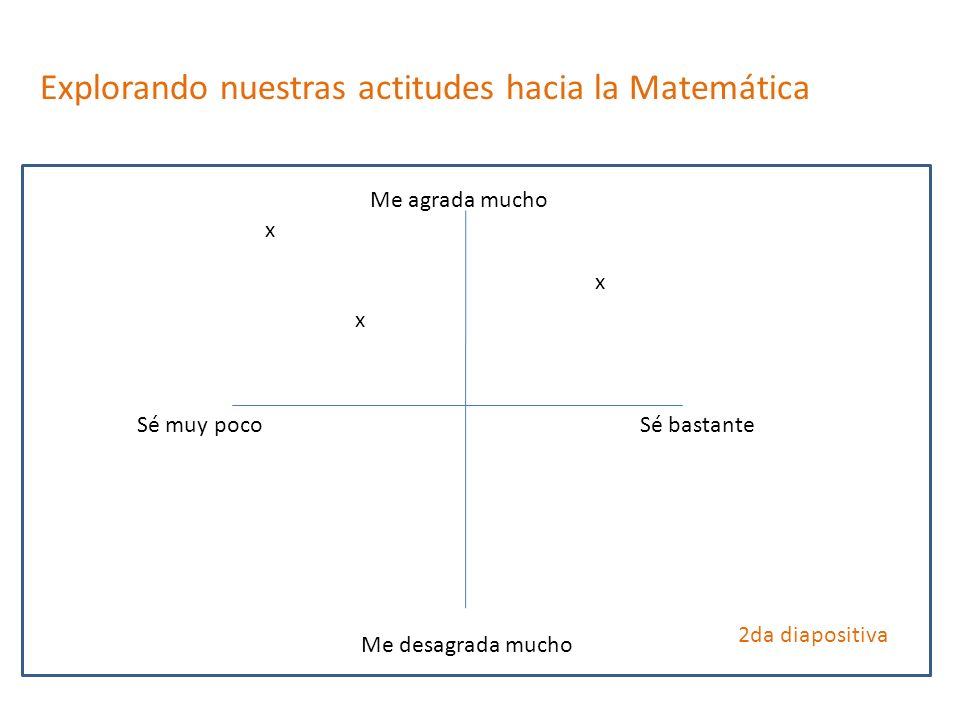 Explorando nuestras actitudes hacia la Matemática

Me agrada mucho

x

x

x

Sé muy poco

Sé bastante

Me desagrada mucho

2da diapositiva